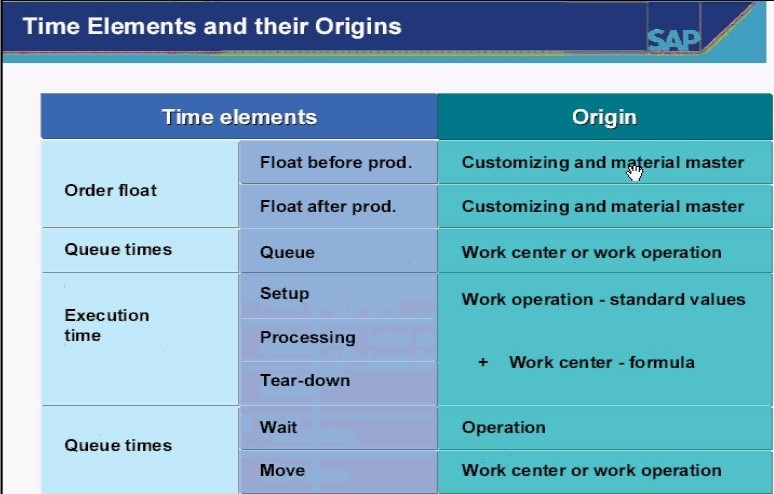 Time Elements and their Origins

SAP

| Time elements | | Origin |
|---|---|---|
| Order float | Float before prod. | Customizing and material master |
| | Float after prod. | Customizing and material master |
| Queue times | Queue | Work center or work operation |
| Execution time | Setup | Work operation - standard values + Work center - formula |
| | Processing | |
| | Tear-down | |
| Queue times | Wait | Operation |
| | Move | Work center or work operation |